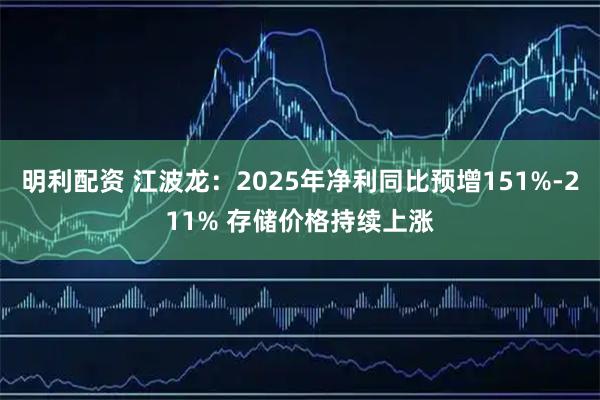 明利配资 江波龙：2025年净利同比预增151%-211% 存储价格持续上涨